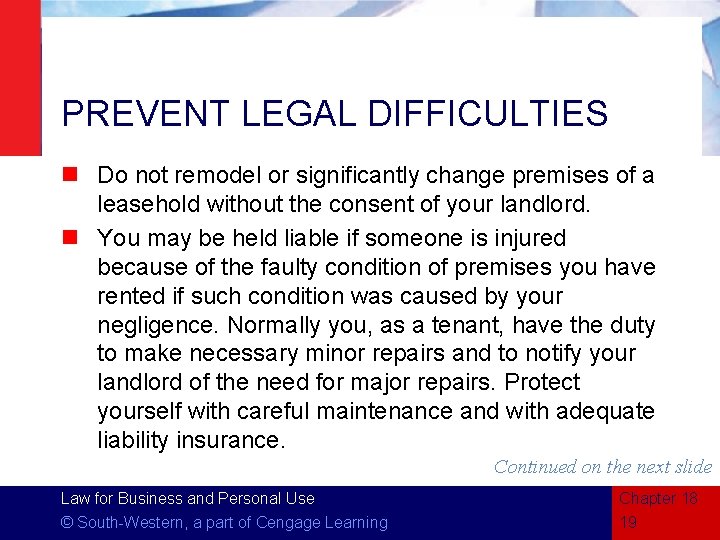 PREVENT LEGAL DIFFICULTIES

Do not remodel or significantly change premises of a leasehold without the consent of your landlord.

You may be held liable if someone is injured because of the faulty condition of premises you have rented if such condition was caused by your negligence. Normally you, as a tenant, have the duty to make necessary minor repairs and to notify your landlord of the need for major repairs. Protect yourself with careful maintenance and with adequate liability insurance.

Continued on the next slide

Law for Business and Personal Use
© South-Western, a part of Cengage Learning

Chapter 18
19